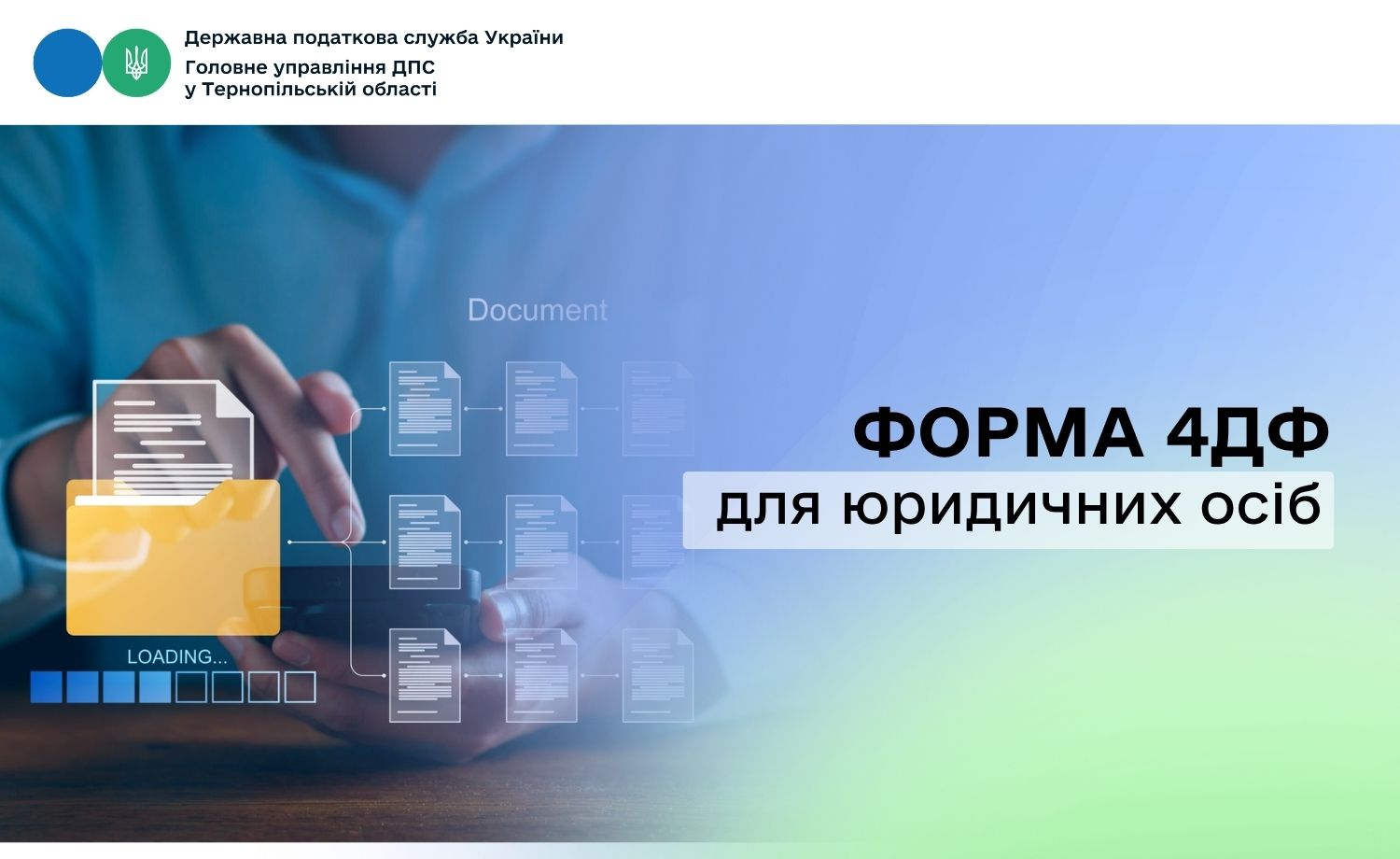 Державна податкова служба України

Головне управління ДПС
у Тернопільській області

Document

LOADING...

ФОРМА 4ДФ
для юридичних осіб